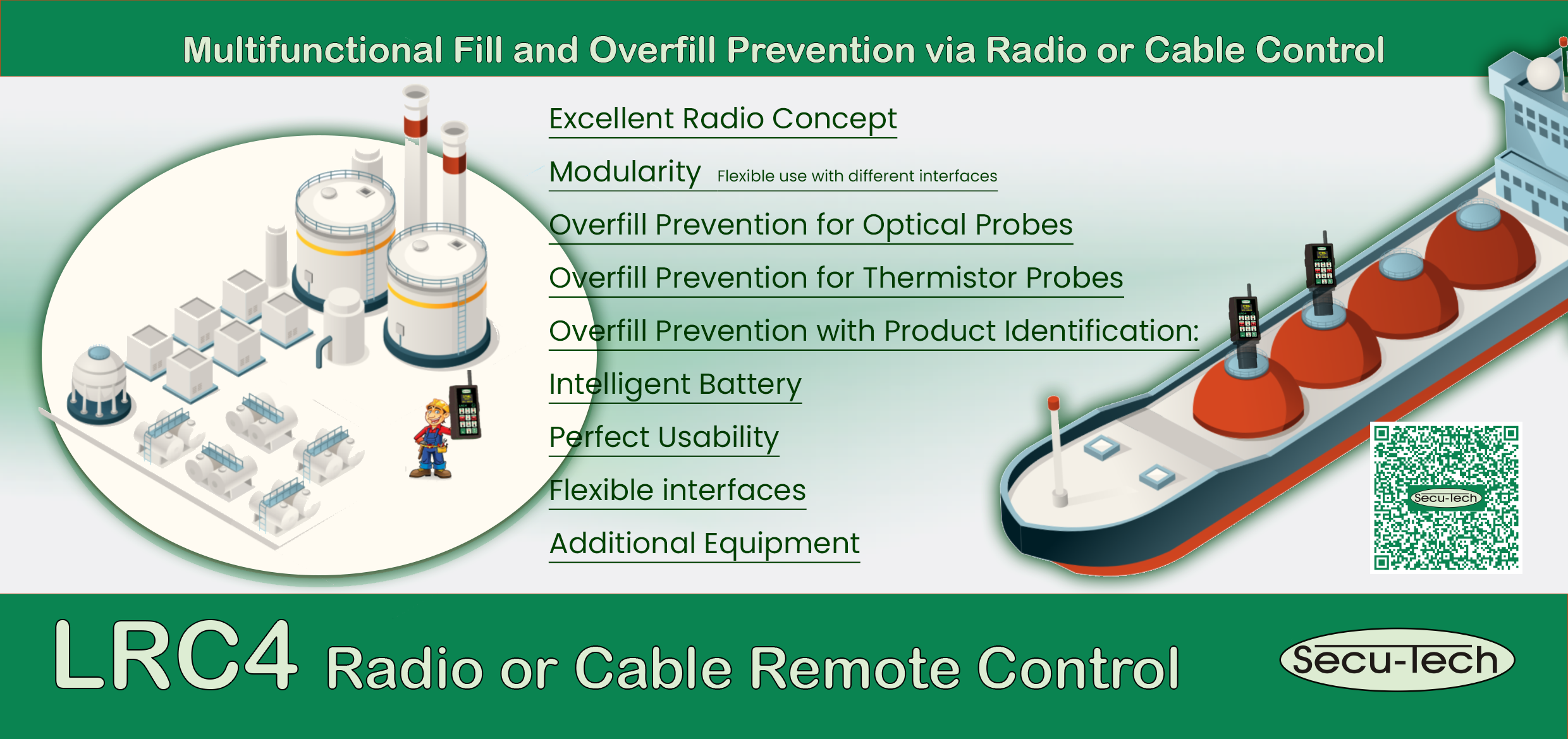 Multifunctional Fill and Overfill Prevention via Radio or Cable Control

Excellent Radio Concept

Modularity Flexible use with different interfaces

Overfill Prevention for Optical Probes

Overfill Prevention for Thermistor Probes

Overfill Prevention with Product Identification:

Intelligent Battery

Perfect Usability

Flexible interfaces

Additional Equipment

Secu-Tech

LRC4 Radio or Cable Remote Control

Secu-Tech